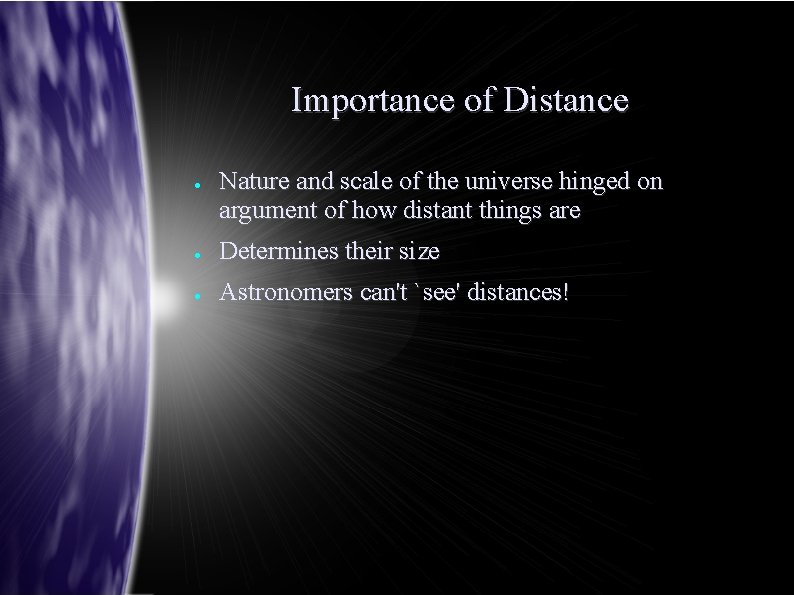 Importance of Distance

• Nature and scale of the universe hinged on argument of how distant things are
• Determines their size
• Astronomers can't `see' distances!